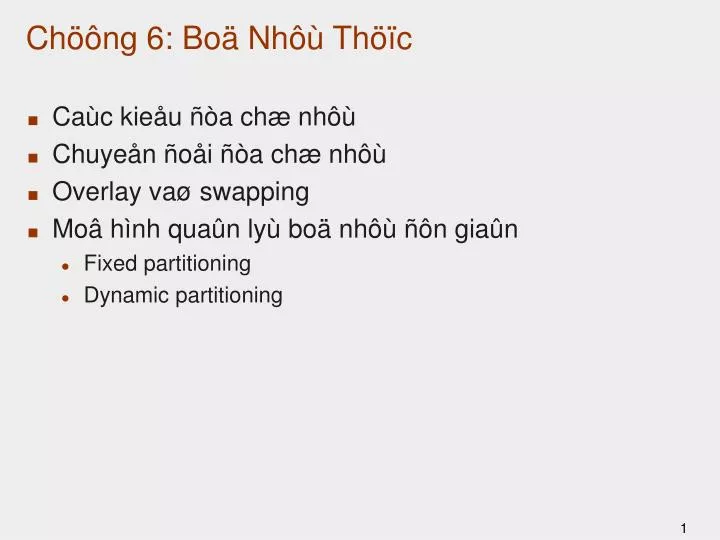 Chöông 6: Boä Nhôù Thöïc

Caùc kieåu ñòa chæ nhôù
Chuyeån ñoåi ñòa chæ nhôù
Overlay vaø swapping
Moâ hình quaûn lyù boä nhôù ñôn giaûn
Fixed partitioning
Dynamic partitioning

1